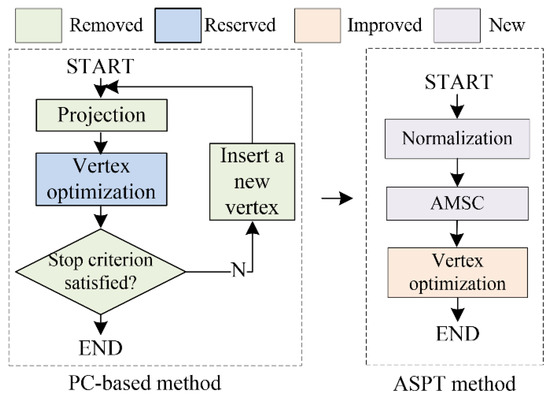 Removed Reserved Improved New

START

Projection

Vertex optimization

Insert a new vertex

Stop criterion satisfied?

N

END

PC-based method

START

Normalization

AMSC

Vertex optimization

END

ASPT method